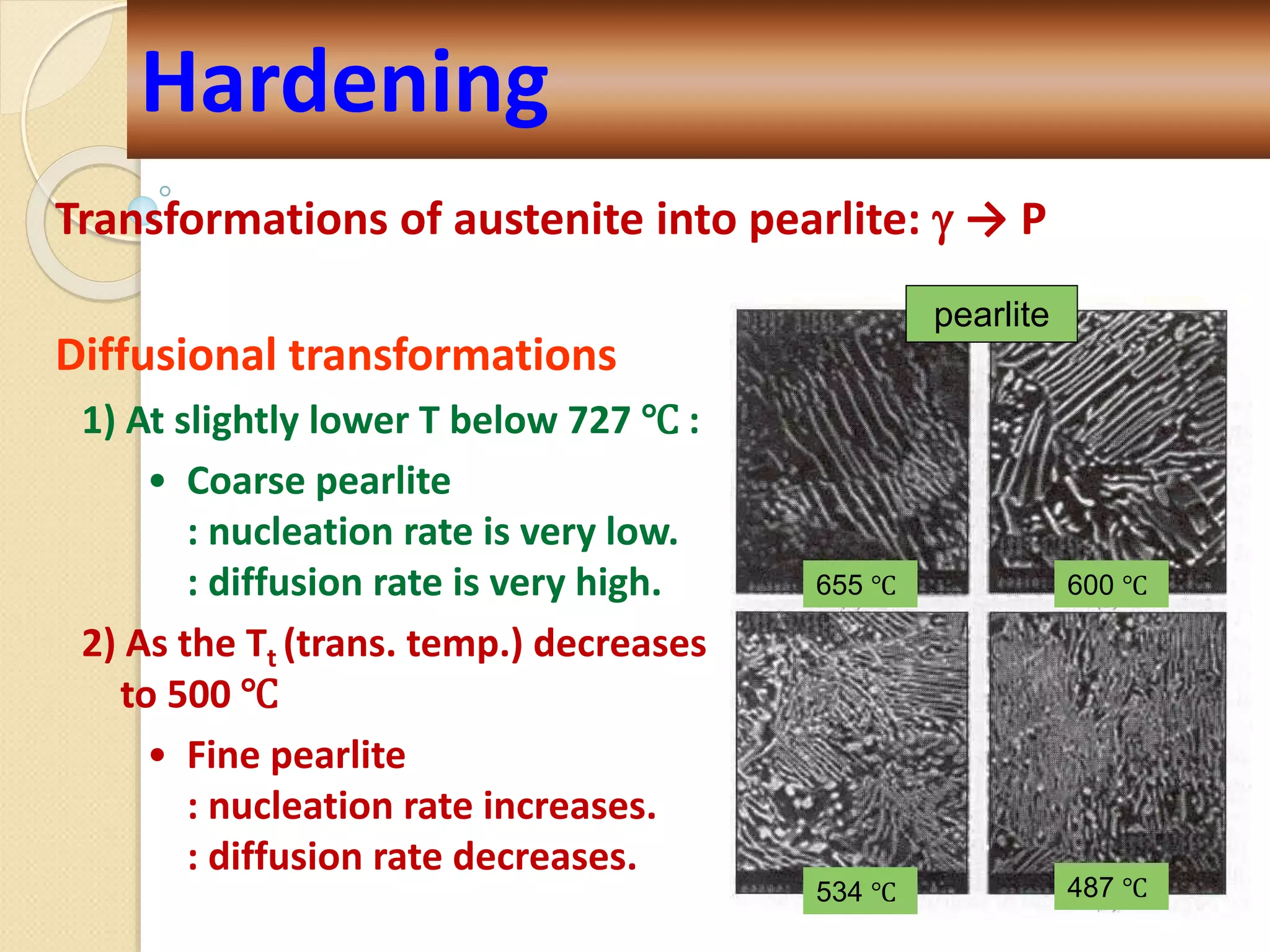 Hardening

Transformations of austenite into pearlite: $\gamma \rightarrow$ P

Diffusional transformations

1) At slightly lower T below 727 ℃ :

• Coarse pearlite
: nucleation rate is very low.
: diffusion rate is very high.

2) As the $T_t$ (trans. temp.) decreases to 500 ℃

• Fine pearlite
: nucleation rate increases.
: diffusion rate decreases.

pearlite

655 ℃

600 ℃

534 ℃

487 ℃